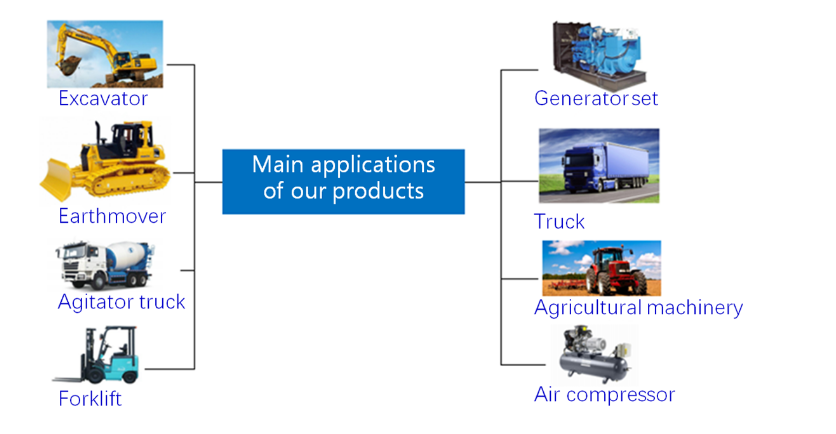 Excavator

Earthmover

Agitator truck

Forklift

Main applications of our products

Generator set

Truck

Agricultural machinery

Air compressor